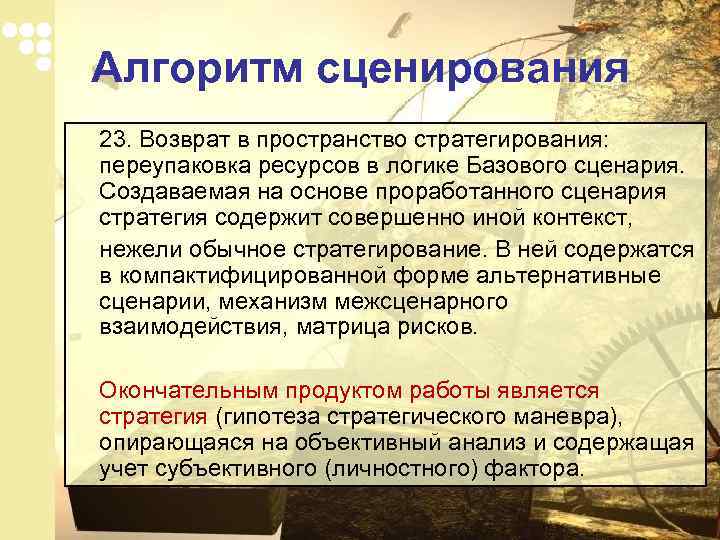 Алгоритм сценирования

23. Возврат в пространство стратегирования: переупаковка ресурсов в логике Базового сценария. Создаваемая на основе проработанного сценария стратегия содержит совершенно иной контекст,

нежели обычное стратегирование. В ней содержатся в компактифицированной форме альтернативные сценарии, механизм межсценарного взаимодействия, матрица рисков.

Окончательным продуктом работы является стратегия (гипотеза стратегического маневра), опирающаяся на объективный анализ и содержащая учет субъективного (личностного) фактора.